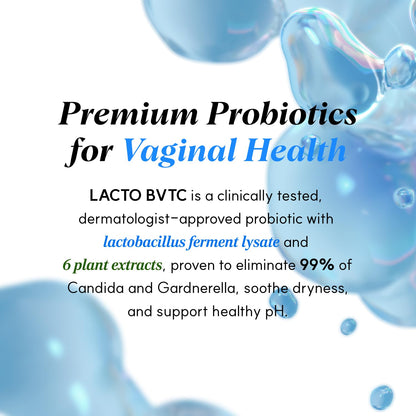 Premium Probiotics for Vaginal Health

LACTO BVTC is a clinically tested, dermatologist-approved probiotic with lactobacillus ferment lysate and 6 plant extracts, proven to eliminate 99% of Candida and Gardnerella, soothe dryness, and support healthy pH.